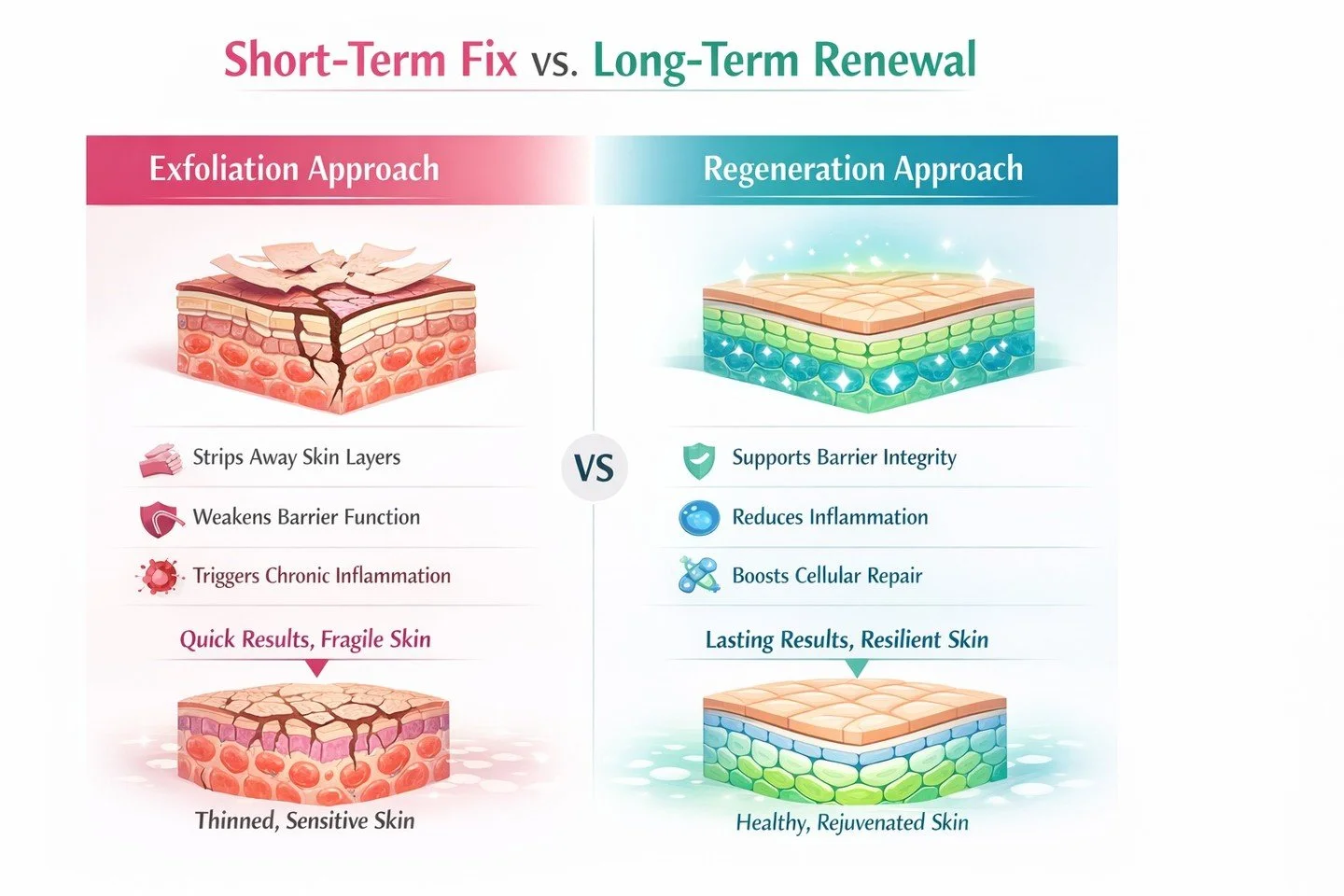 Short-Term Fix vs. Long-Term Renewal

Exfoliation Approach

Strips Away Skin Layers

Weakens Barrier Function

Triggers Chronic Inflammation

Quick Results, Fragile Skin

Thinned, Sensitive Skin

VS

Regeneration Approach

Supports Barrier Integrity

Reduces Inflammation

Boosts Cellular Repair

Lasting Results, Resilient Skin

Healthy, Rejuvenated Skin